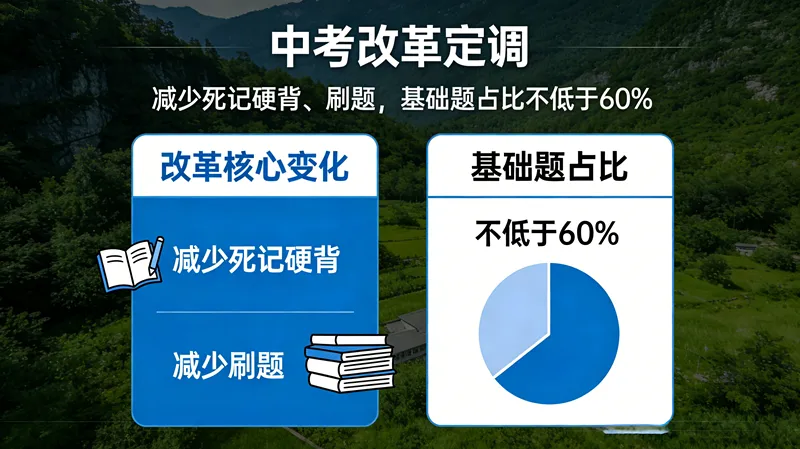 中考改革定调

减少死记硬背、刷题，基础题占比不低于60%

改革核心变化

减少死记硬背

减少刷题

基础题占比

不低于60%